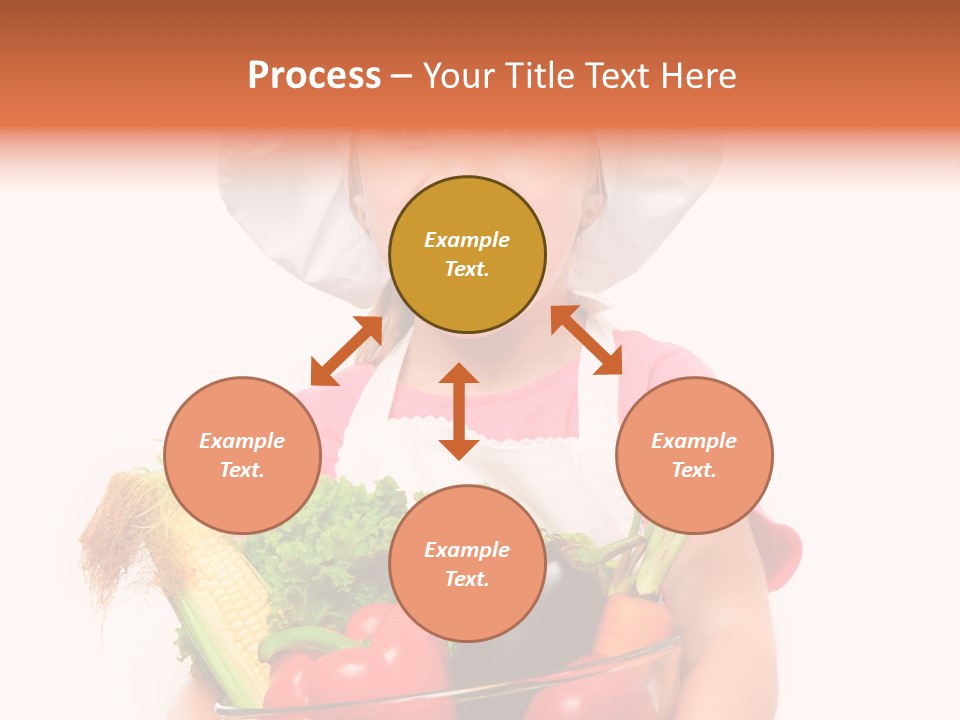 Process – Your Title Text Here

Example Text.

Example Text.

Example Text.

Example Text.